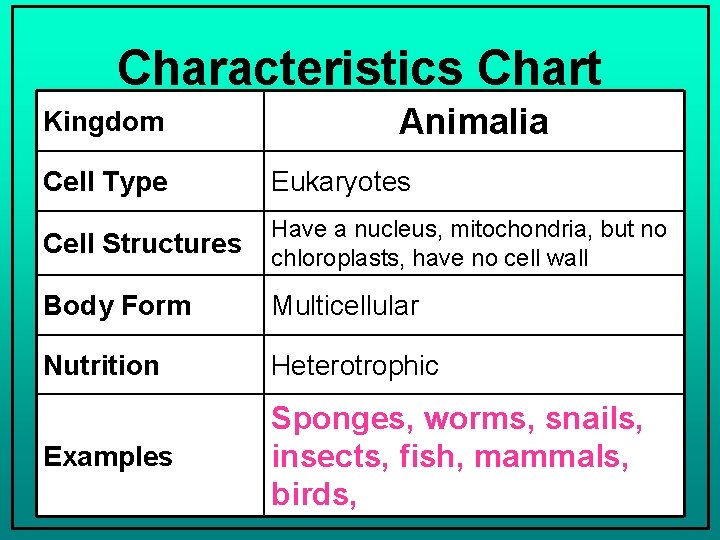 Characteristics Chart

| Kingdom | Animalia |
|---|---|
| Cell Type | Eukaryotes |
| Cell Structures | Have a nucleus, mitochondria, but no chloroplasts, have no cell wall |
| Body Form | Multicellular |
| Nutrition | Heterotrophic |
| Examples | Sponges, worms, snails, insects, fish, mammals, birds, |